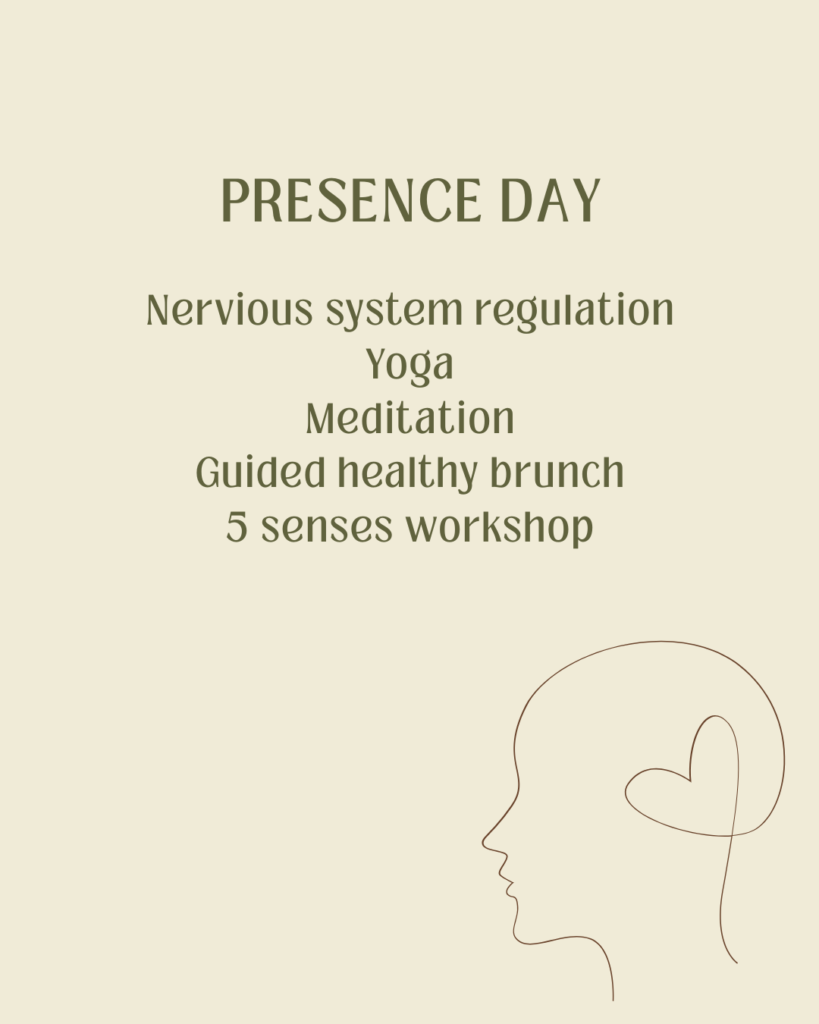 PRESENCE DAY

Nervious system regulation
Yoga
Meditation
Guided healthy brunch
5 senses workshop